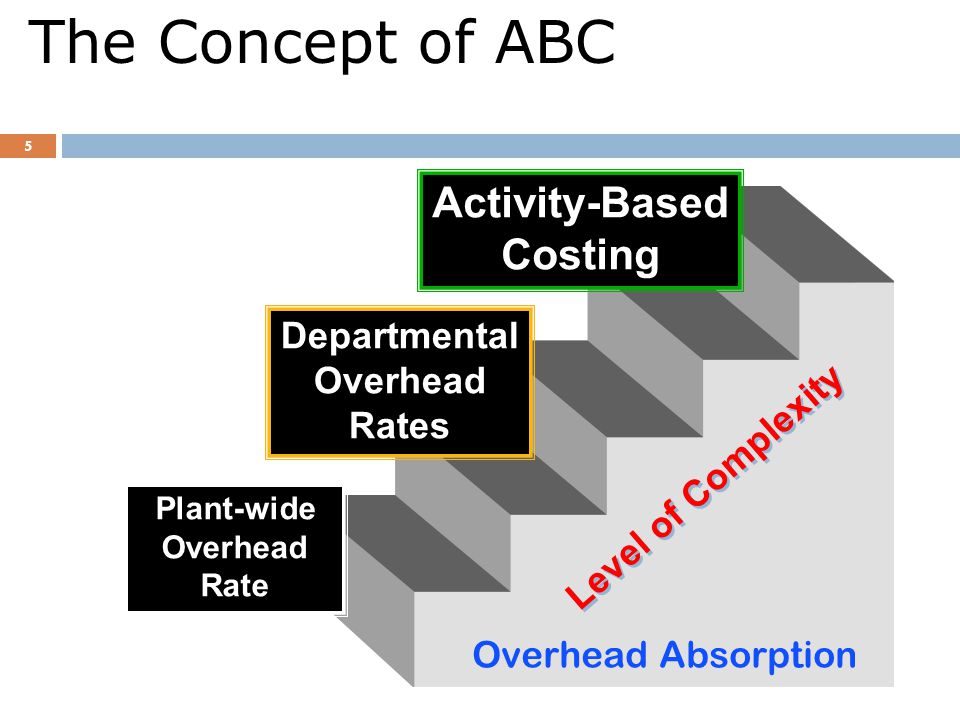 The Concept of ABC

5

Activity-Based Costing

Departmental Overhead Rates

Plant-wide Overhead Rate

Level of Complexity

Overhead Absorption